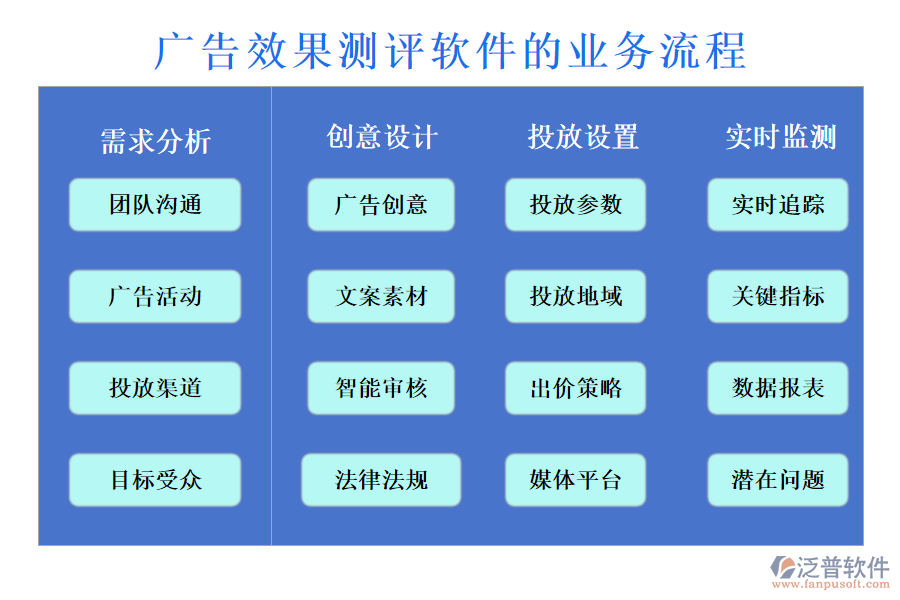 广告效果测评软件的业务流程

需求分析

团队沟通

广告活动

投放渠道

目标受众

创意设计

广告创意

文案素材

智能审核

法律法规

投放设置

投放参数

投放地域

出价策略

媒体平台

实时监测

实时追踪

关键指标

数据报表

潜在问题

泛普软件
www.fanpusoft.com